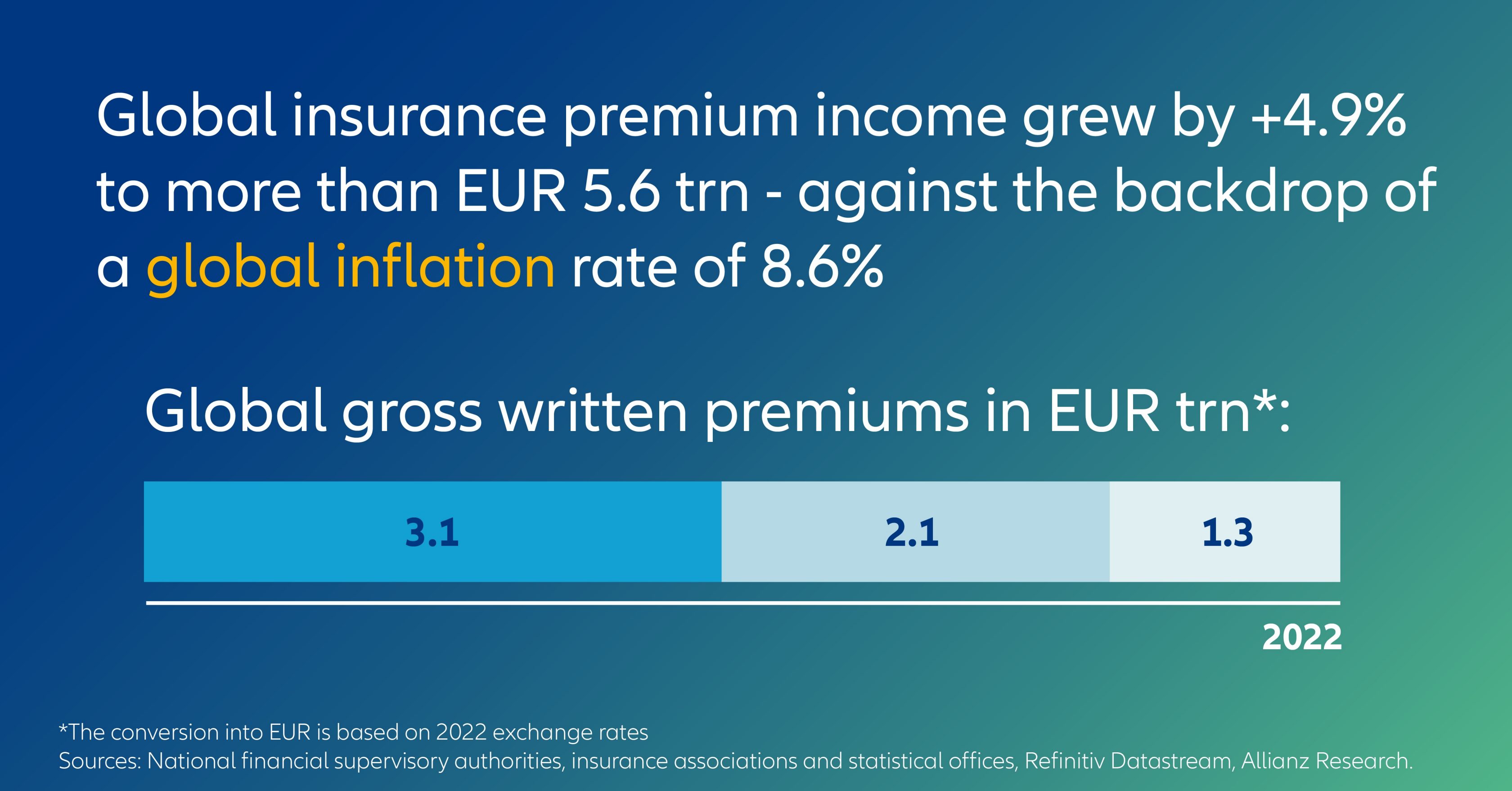 Global insurance premium income grew by +4.9% to more than EUR 5.6 trn - against the backdrop of a global inflation rate of 8.6%

Global gross written premiums in EUR trn*:

3.1

2.1

1.3

2022

*The conversion into EUR is based on 2022 exchange rates
Sources: National financial supervisory authorities, insurance associations and statistical offices, Refinitiv Datastream, Allianz Research.